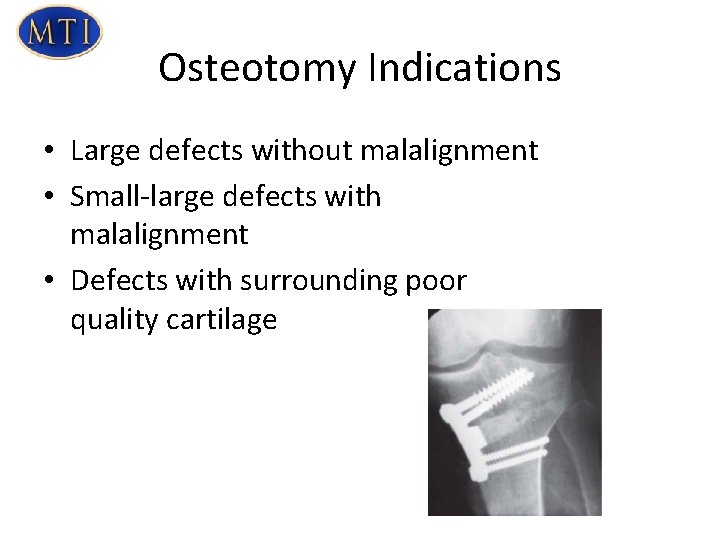 MTI

Osteotomy Indications

• Large defects without malalignment
• Small-large defects with malalignment
• Defects with surrounding poor quality cartilage